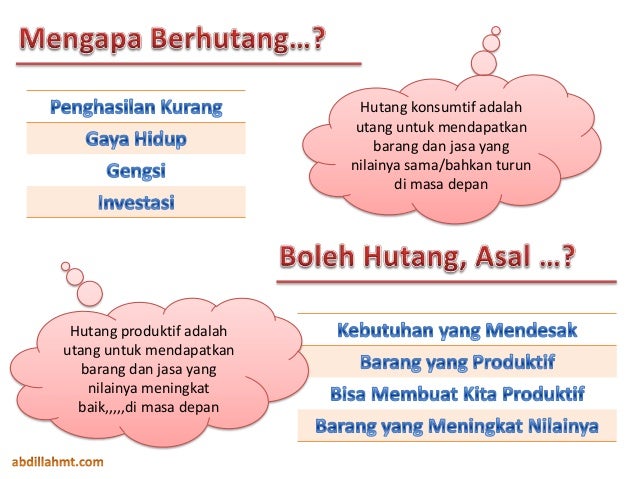 Mengapa Berhutang…?

Penghasilan Kurang

Gaya Hidup

Gengsi

Investasi

Hutang konsumtif adalah utang untuk mendapatkan barang dan jasa yang nilainya sama/bahkan turun di masa depan

Boleh Hutang, Asal …?

Hutang produktif adalah utang untuk mendapatkan barang dan jasa yang nilainya meningkat baik,,,,,di masa depan

Kebutuhan yang Mendesak

Barang yang Produktif

Bisa Membuat Kita Produktif

Barang yang Meningkat Nilainya

abdillahmt.com